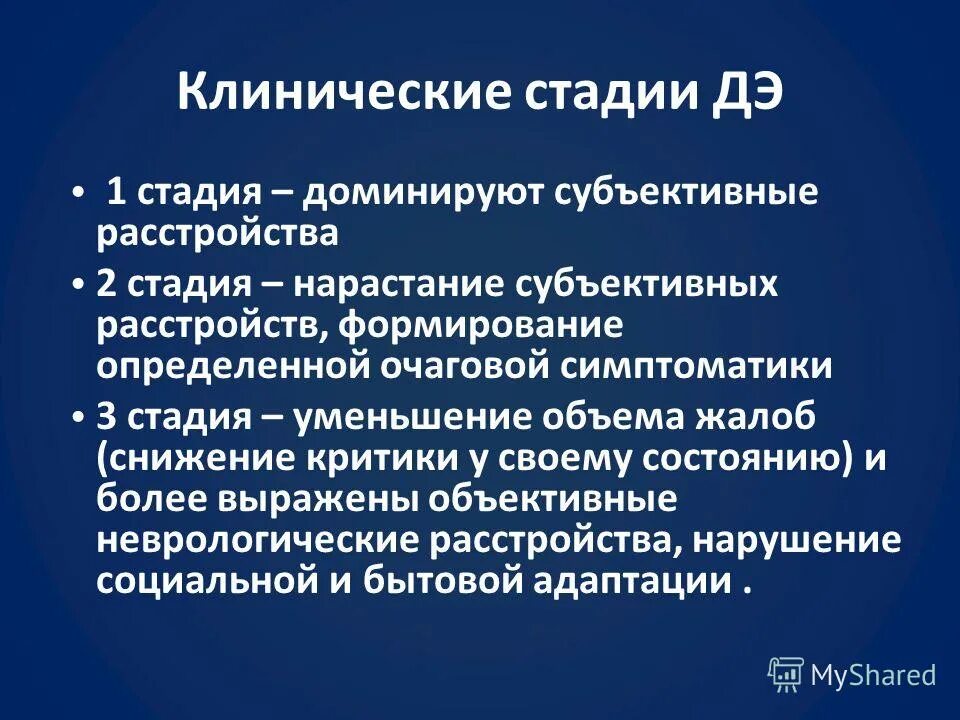 Клинические стадии ДЭ

• 1 стадия – доминируют субъективные расстройства

• 2 стадия – нарастание субъективных расстройств, формирование определенной очаговой симптоматики

• 3 стадия – уменьшение объема жалоб (снижение критики у своему состоянию) и более выражены объективные неврологические расстройства, нарушение социальной и бытовой адаптации .

MyShared